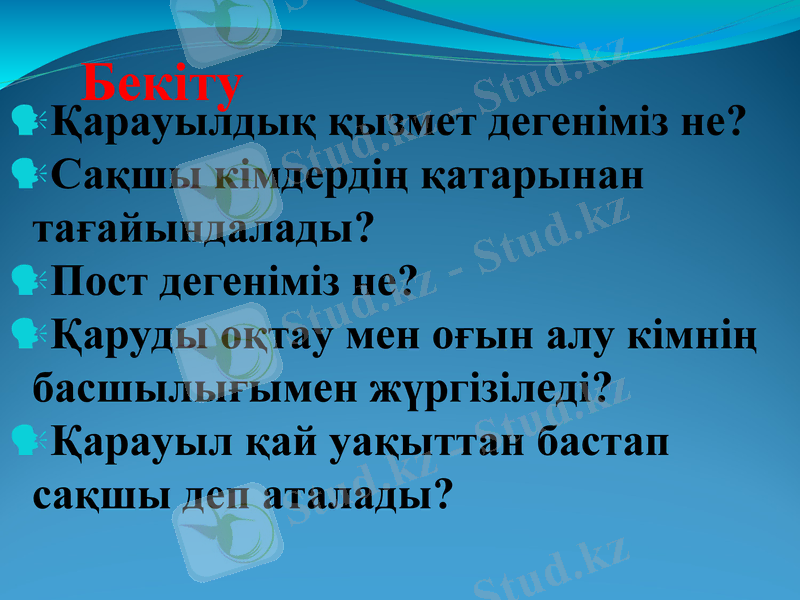 Бекіту

Қарауылдық қызмет дегеніміз не?

Сақшы кімдердің қатарынан тағайындалады?

Пост дегеніміз не?

Қаруды оқтау мен оғын алу кімнің басшылығымен жүргізіледі?

Қарауыл қай уақыттан бастап сақшы деп аталады?

Stud.kz - Stud.kz